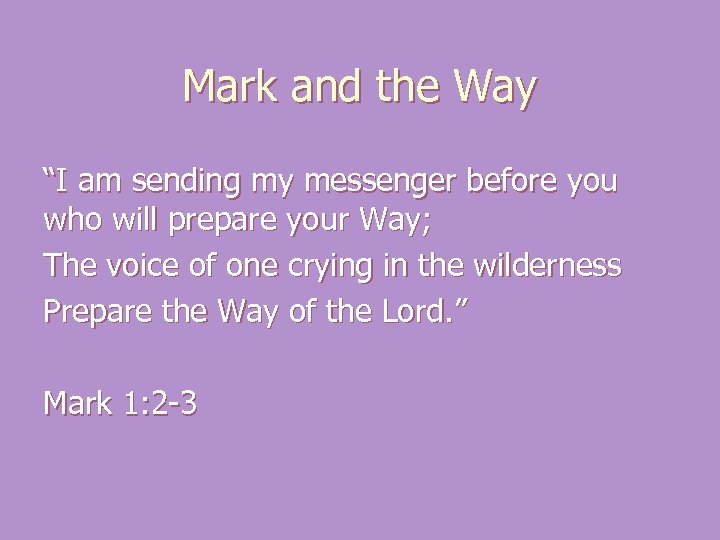 Mark and the Way

“I am sending my messenger before you who will prepare your Way;

The voice of one crying in the wilderness

Prepare the Way of the Lord.”

Mark 1:2-3